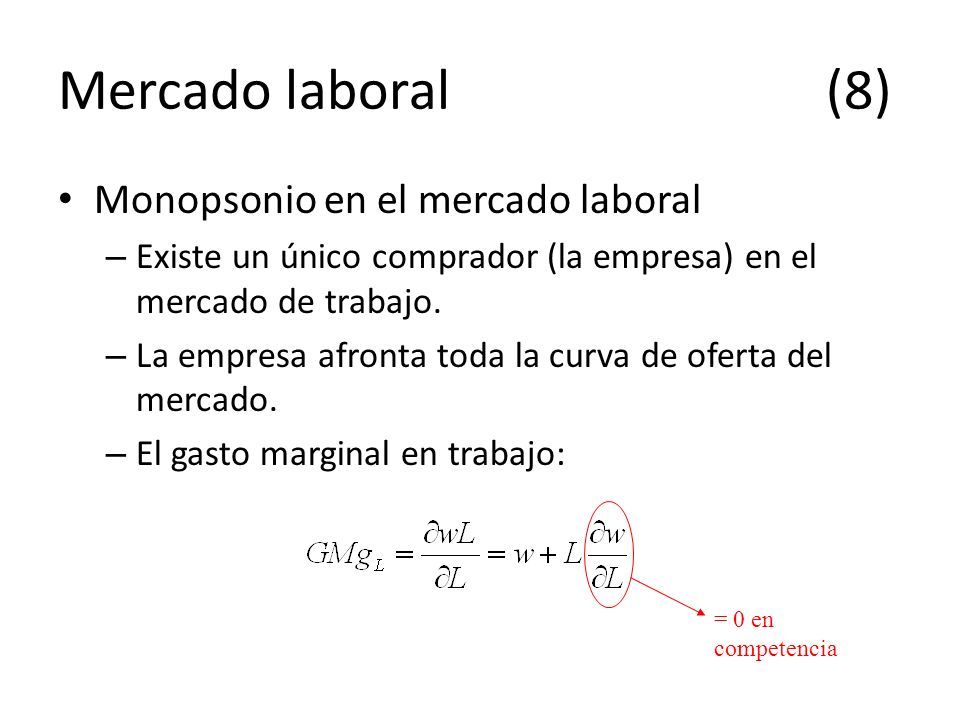 Mercado laboral (8)

• Monopsonio en el mercado laboral
– Existe un único comprador (la empresa) en el mercado de trabajo.
– La empresa afronta toda la curva de oferta del mercado.
– El gasto marginal en trabajo:

$GMg_L = \frac{\partial wL}{\partial L} = w + L\frac{\partial w}{\partial L}$

= 0 en competencia